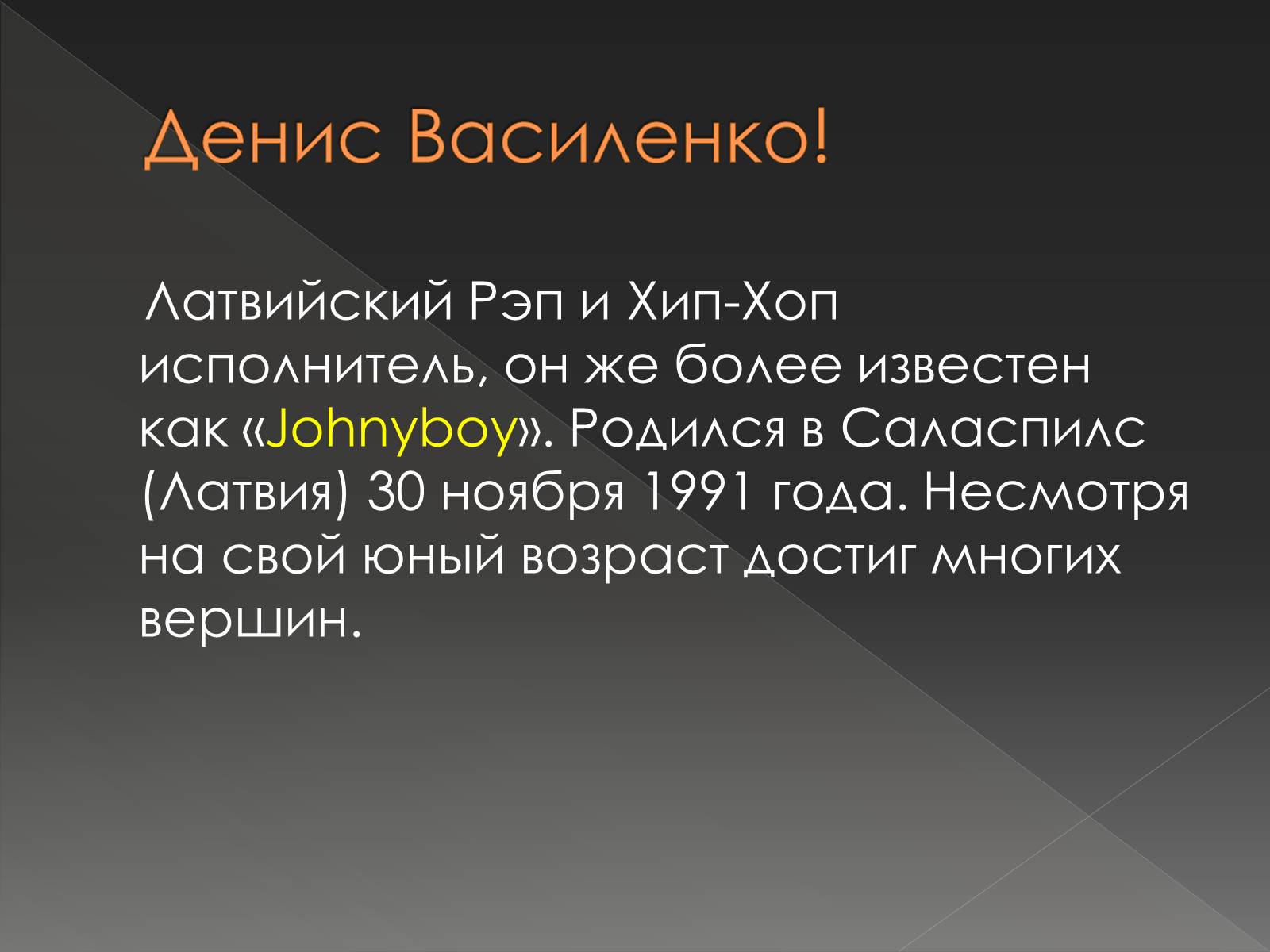 Денис Василенко!

Латвийский Рэп и Хип-Хоп исполнитель, он же более известен как «Johnyboy». Родился в Саласпилс (Латвия) 30 ноября 1991 года. Несмотря на свой юный возраст достиг многих вершин.